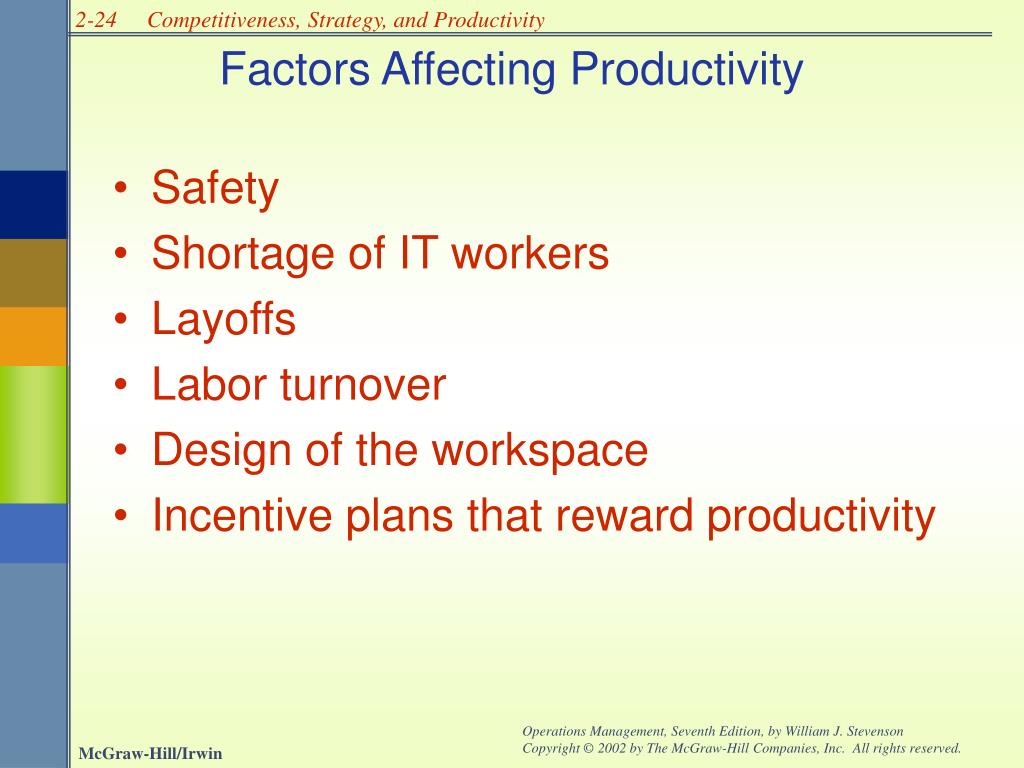 2-24 Competitiveness, Strategy, and Productivity

Factors Affecting Productivity

• Safety
• Shortage of IT workers
• Layoffs
• Labor turnover
• Design of the workspace
• Incentive plans that reward productivity

McGraw-Hill/Irwin

Operations Management, Seventh Edition, by William J. Stevenson
Copyright © 2002 by The McGraw-Hill Companies, Inc. All rights reserved.